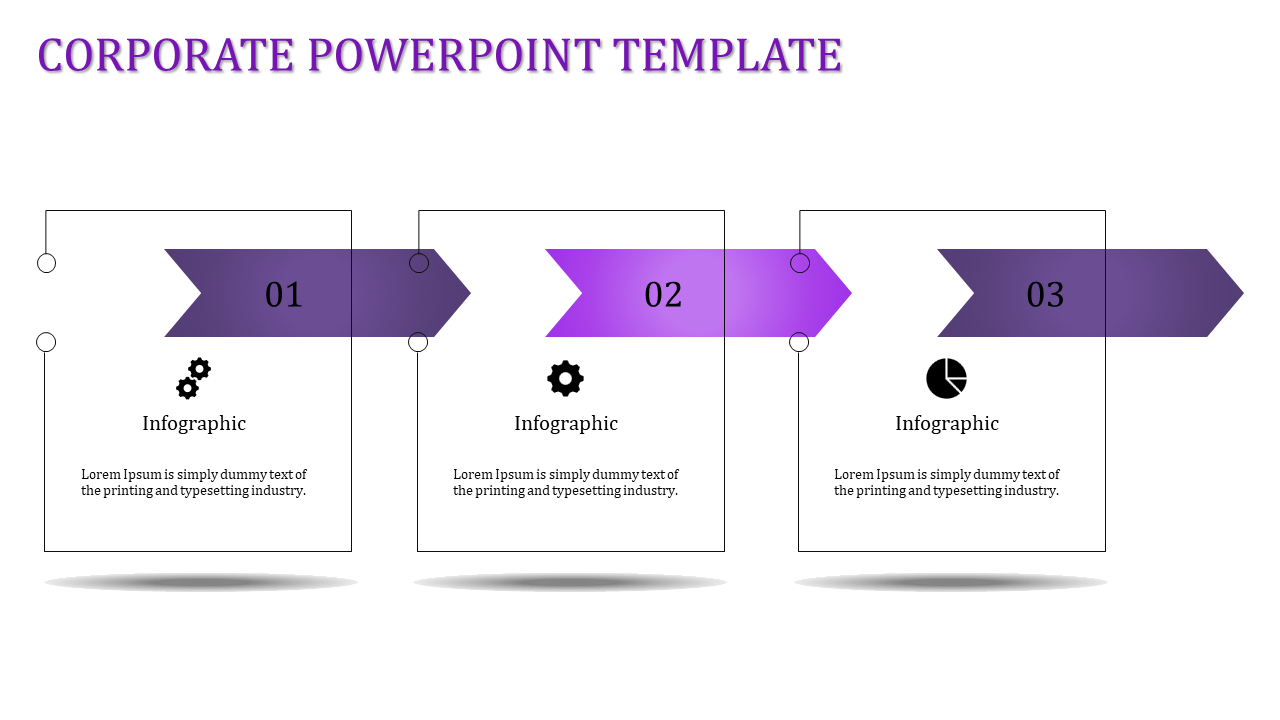 CORPORATE POWERPOINT TEMPLATE

01

Infographic

Lorem Ipsum is simply dummy text of the printing and typesetting industry.

02

Infographic

Lorem Ipsum is simply dummy text of the printing and typesetting industry.

03

Infographic

Lorem Ipsum is simply dummy text of the printing and typesetting industry.